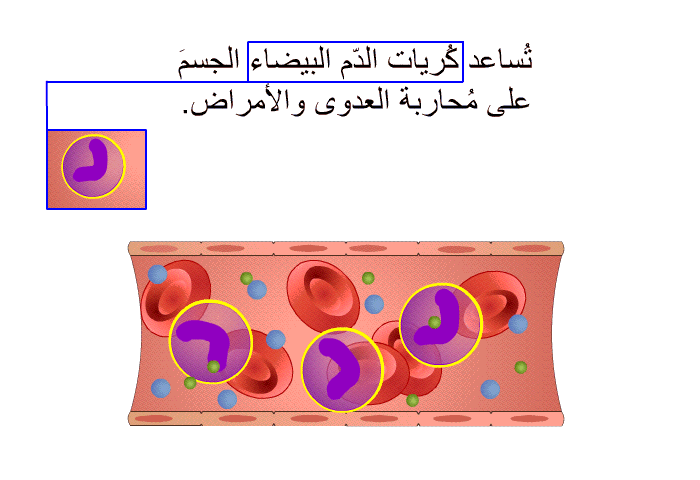 تُساعد كُريات الدّم البيضاء الجسمَ على مُحاربة العدوى والأمراض.